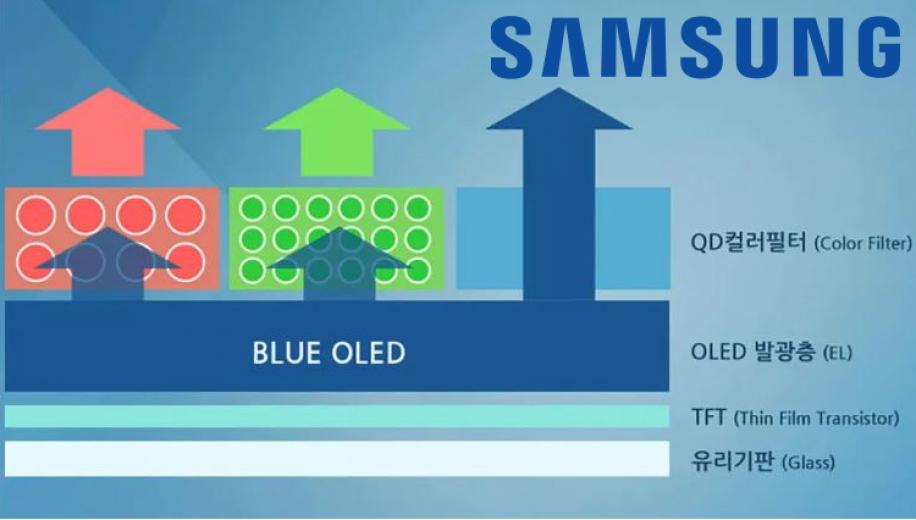 SAMSUNG

QD컬러필터 (Color Filter)

BLUE OLED

OLED 발광층 (EL)

TFT (Thin Film Transistor)

유리기판 (Glass)